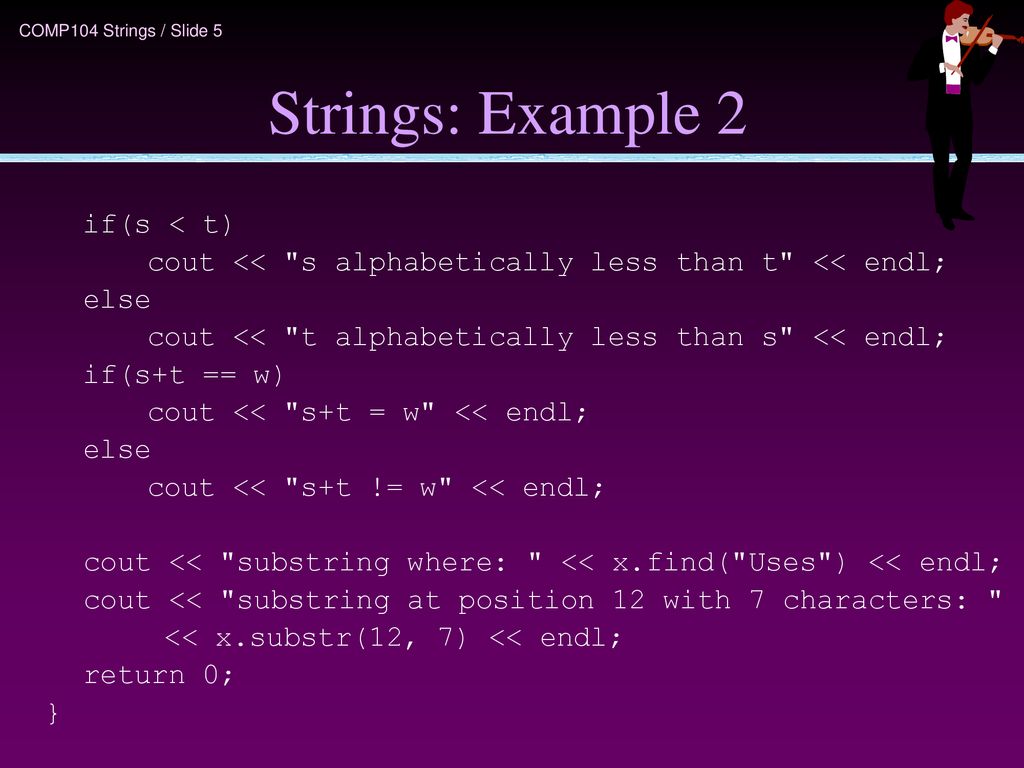 COMP104 Strings / Slide 5

Strings: Example 2

if(s < t)
    cout << "s alphabetically less than t" << endl;
else
    cout << "t alphabetically less than s" << endl;
if(s+t == w)
    cout << "s+t = w" << endl;
else
    cout << "s+t != w" << endl;

cout << "substring where: " << x.find("Uses") << endl;
cout << "substring at position 12 with 7 characters: "
     << x.substr(12, 7) << endl;
return 0;
}